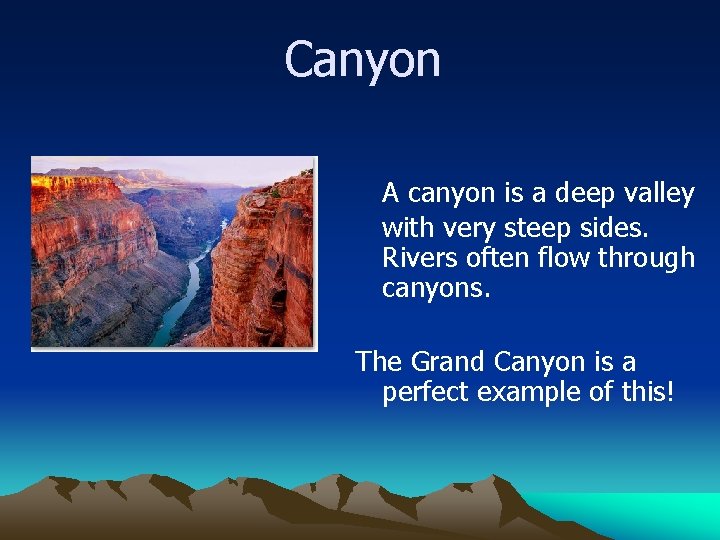 Canyon

A canyon is a deep valley with very steep sides. Rivers often flow through canyons.

The Grand Canyon is a perfect example of this!